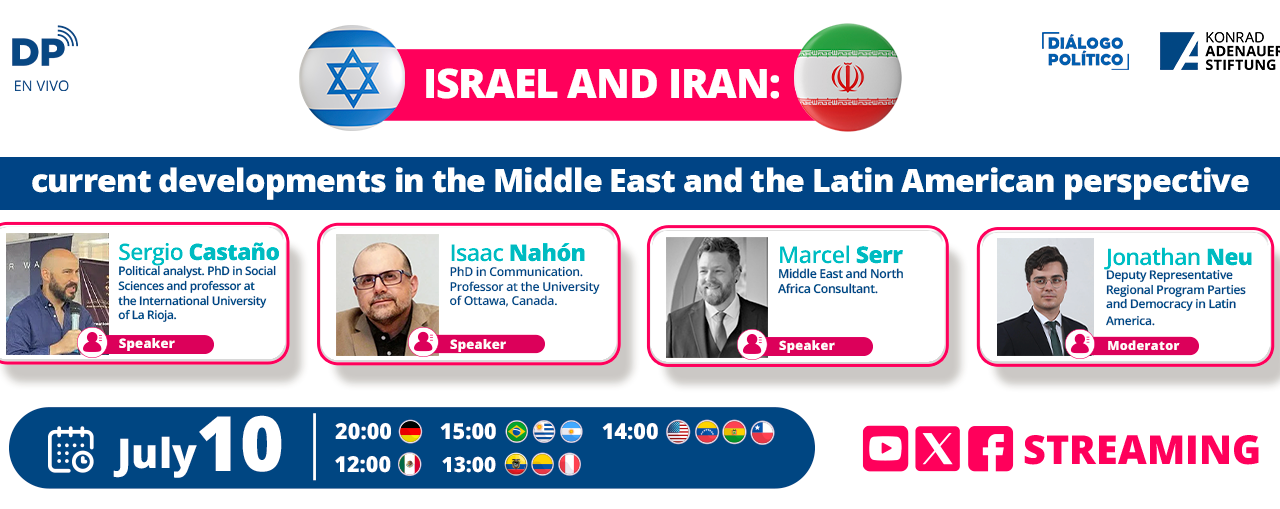 DP
EN VIVO

ISRAEL AND IRAN:

DIÁLOGO POLÍTICO

KONRAD ADENAUER STIFTUNG

current developments in the Middle East and the Latin American perspective

Sergio Castaño
Political analyst. PhD in Social Sciences and professor at the International University of La Rioja.
Speaker

Isaac Nahón
PhD in Communication. Professor at the University of Ottawa, Canada.
Speaker

Marcel Serr
Middle East and North Africa Consultant.
Speaker

Jonathan Neu
Deputy Representative Regional Program Parties and Democracy in Latin America.
Moderator

July 10

20:00 15:00 14:00
12:00 13:00

STREAMING